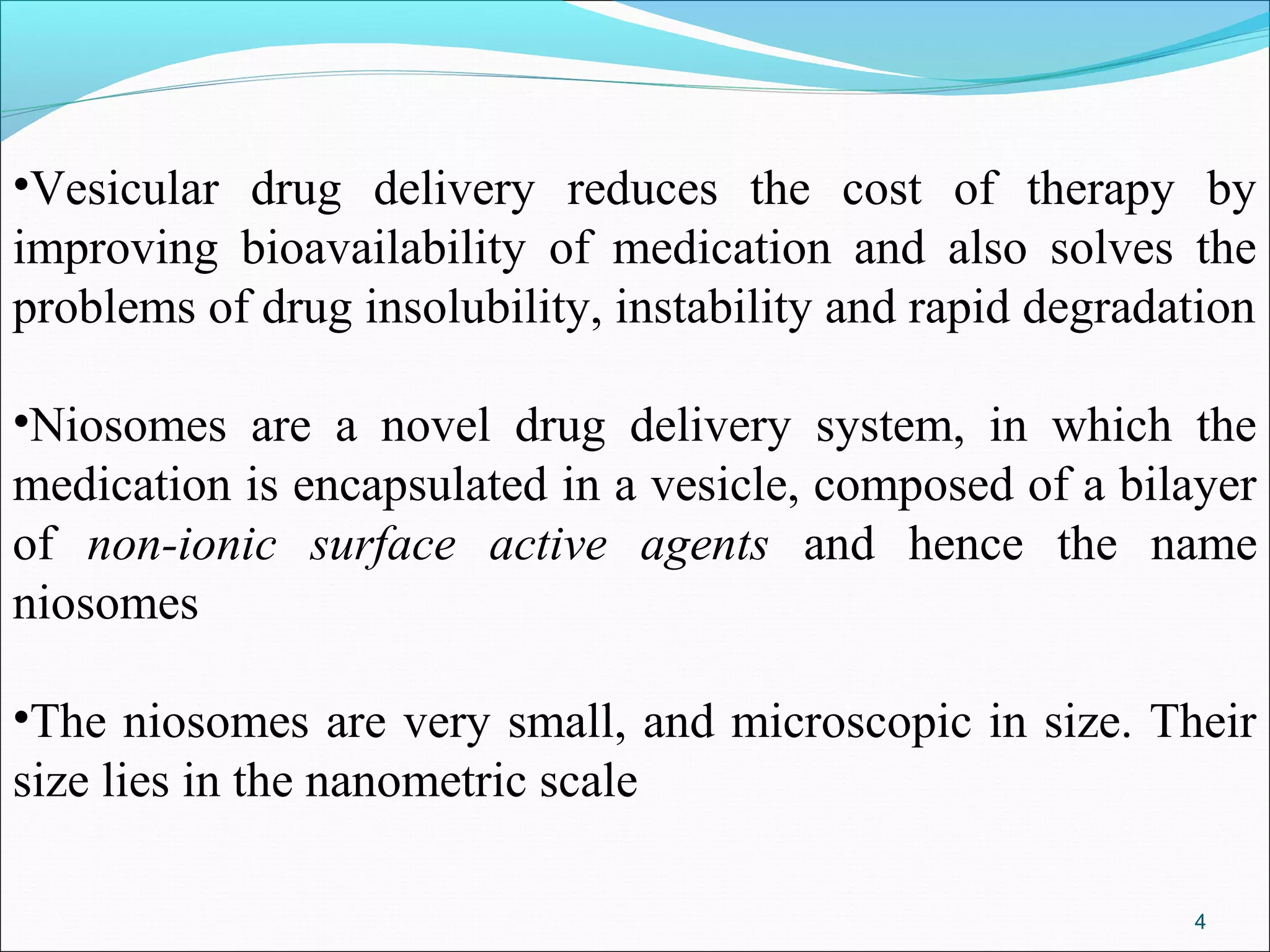 •Vesicular drug delivery reduces the cost of therapy by improving bioavailability of medication and also solves the problems of drug insolubility, instability and rapid degradation

•Niosomes are a novel drug delivery system, in which the medication is encapsulated in a vesicle, composed of a bilayer of non-ionic surface active agents and hence the name niosomes

•The niosomes are very small, and microscopic in size. Their size lies in the nanometric scale

4